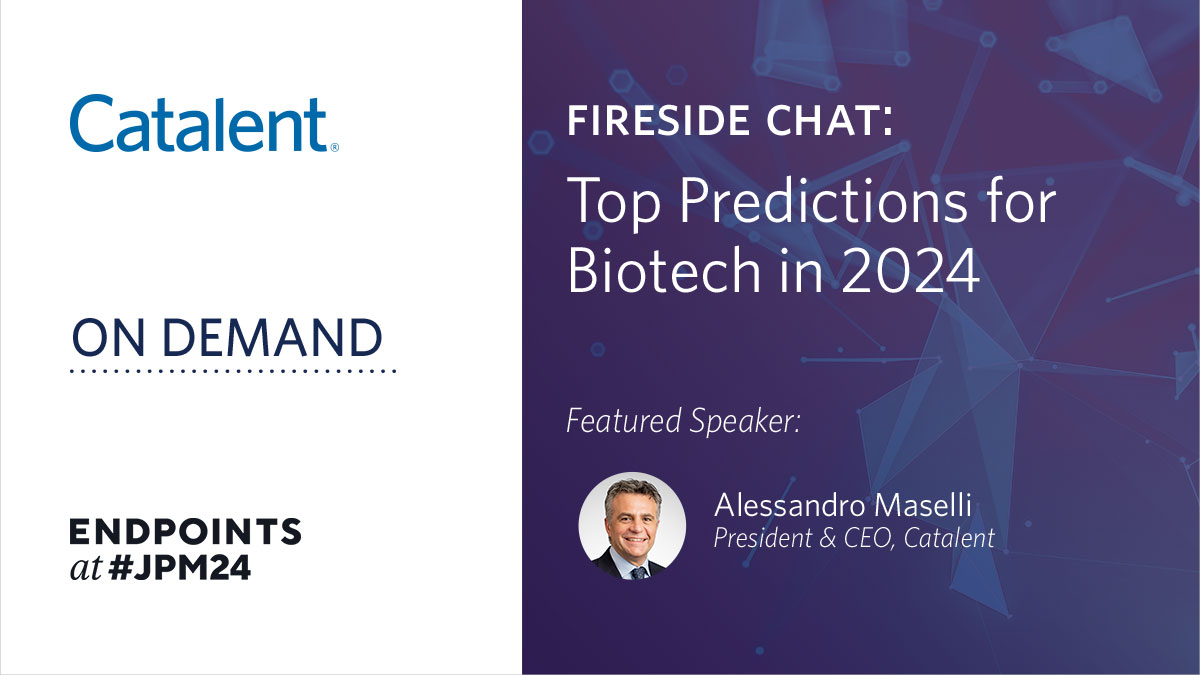 Catalent®

ON DEMAND

ENDPOINTS
at #JPM24

FIRESIDE CHAT:

Top Predictions for Biotech in 2024

Featured Speaker:

Alessandro Maselli
President & CEO, Catalent